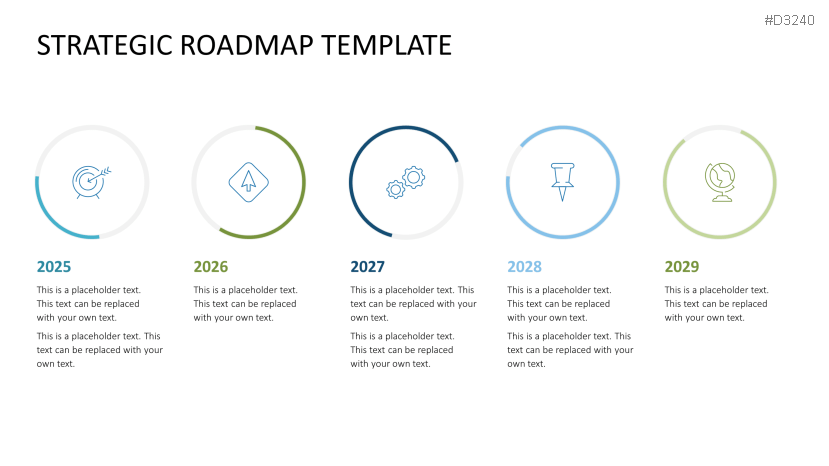 #D3240

STRATEGIC ROADMAP TEMPLATE

2025

This is a placeholder text. This text can be replaced with your own text.

This is a placeholder text. This text can be replaced with your own text.

2026

This is a placeholder text. This text can be replaced with your own text.

2027

This is a placeholder text. This text can be replaced with your own text.

This is a placeholder text. This text can be replaced with your own text.

2028

This is a placeholder text. This text can be replaced with your own text.

This is a placeholder text. This text can be replaced with your own text.

2029

This is a placeholder text. This text can be replaced with your own text.